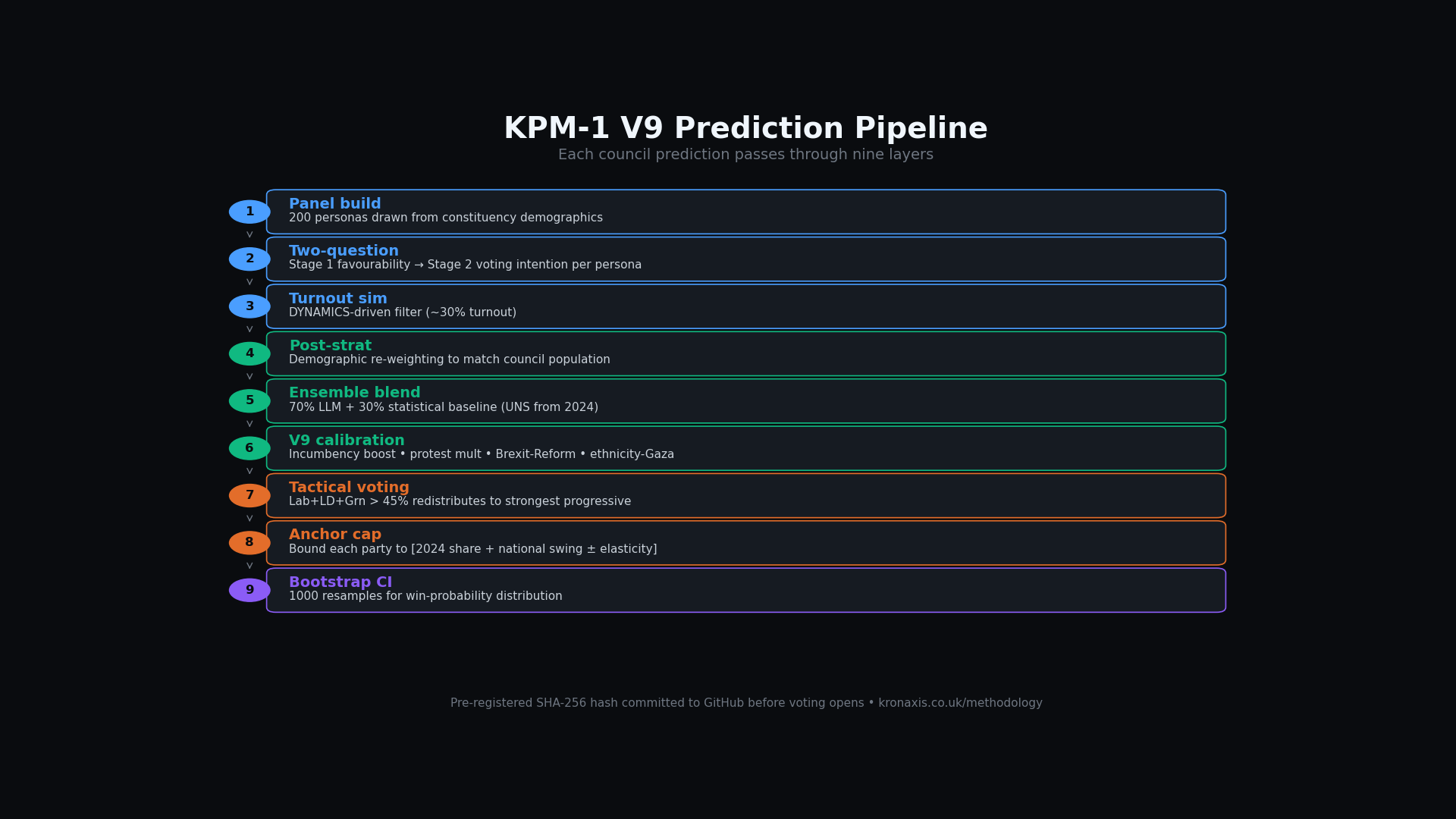 KPM-1 V9 Prediction Pipeline

Each council prediction passes through nine layers

1 Panel build
200 personas drawn from constituency demographics

2 Two-question
Stage 1 favourability → Stage 2 voting intention per persona

3 Turnout sim
DYNAMICS-driven filter (~30% turnout)

4 Post-strat
Demographic re-weighting to match council population

5 Ensemble blend
70% LLM + 30% statistical baseline (UNS from 2024)

6 V9 calibration
Incumbency boost • protest mult • Brexit-Reform • ethnicity-Gaza

7 Tactical voting
Lab+LD+Grn > 45% redistributes to strongest progressive

8 Anchor cap
Bound each party to [2024 share + national swing ± elasticity]

9 Bootstrap CI
1000 resamples for win-probability distribution

Pre-registered SHA-256 hash committed to GitHub before voting opens • kronaxis.co.uk/methodology